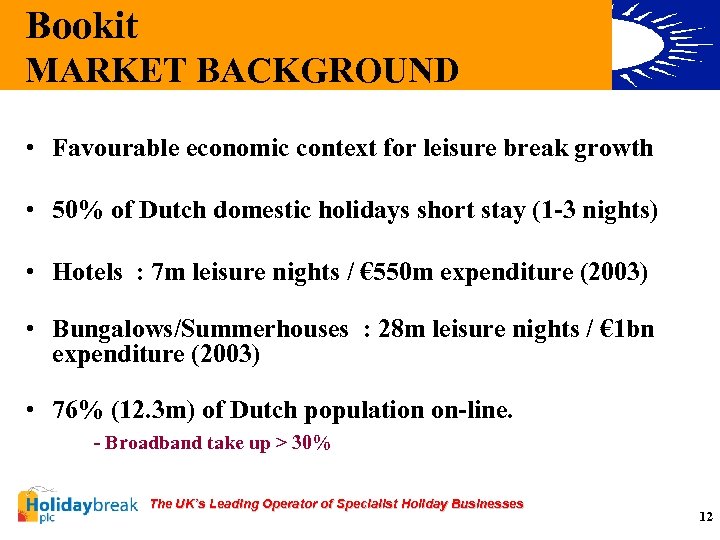 Bookit
MARKET BACKGROUND

• Favourable economic context for leisure break growth

• 50% of Dutch domestic holidays short stay (1-3 nights)

• Hotels : 7m leisure nights / €550m expenditure (2003)

• Bungalows/Summerhouses : 28m leisure nights / €1bn expenditure (2003)

• 76% (12.3m) of Dutch population on-line.

- Broadband take up > 30%

Holidaybreak plc

The UK's Leading Operator of Specialist Holiday Businesses

12